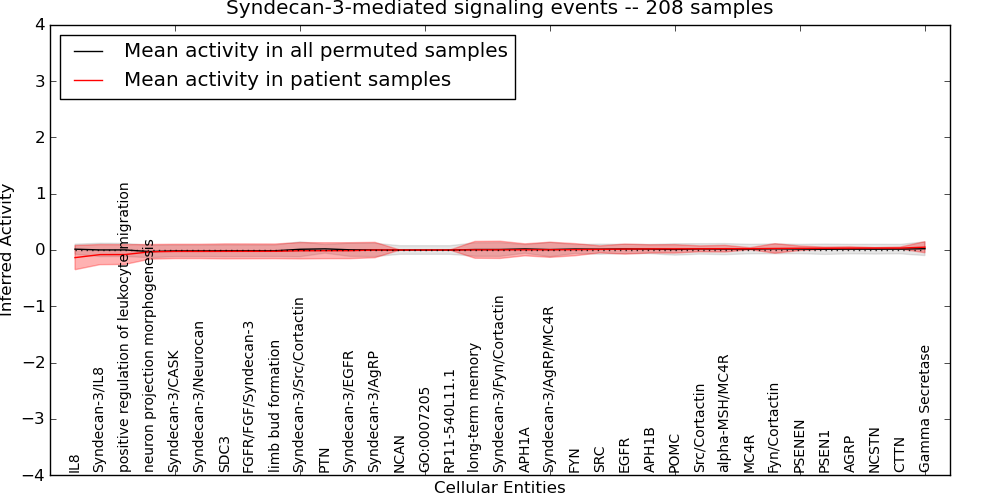 Syndecan-3-mediated signaling events -- 208 samples

Mean activity in all permuted samples
Mean activity in patient samples

Inferred Activity

4
3
2
1
0
−1
−2
−3
−4

IL8
Syndecan-3/IL8
positive regulation of leukocyte migration
neuron projection morphogenesis
Syndecan-3/CASK
Syndecan-3/Neurocan
SDC3
FGFR/FGF/Syndecan-3
limb bud formation
Syndecan-3/Src/Cortactin
PTN
Syndecan-3/EGFR
Syndecan-3/AgRP
NCAN
GO:0007205
RP11-540L11.1
long-term memory
Syndecan-3/Fyn/Cortactin
APH1A
Syndecan-3/AgRP/MC4R
FYN
SRC
EGFR
APH1B
POMC
Src/Cortactin
alpha-MSH/MC4R
MC4R
Fyn/Cortactin
PSENEN
PSEN1
AGRP
NCSTN
CTTN
Gamma Secretase

Cellular Entities